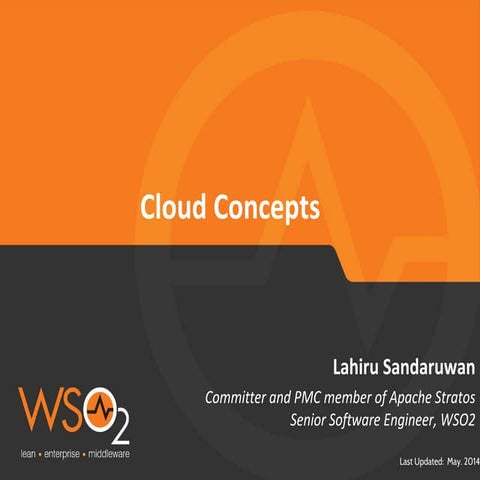 Cloud Concepts

Lahiru Sandaruwan

Committer and PMC member of Apache Stratos
Senior Software Engineer, WSO2

WSO2
lean • enterprise • middleware

Last Updated: May. 2014